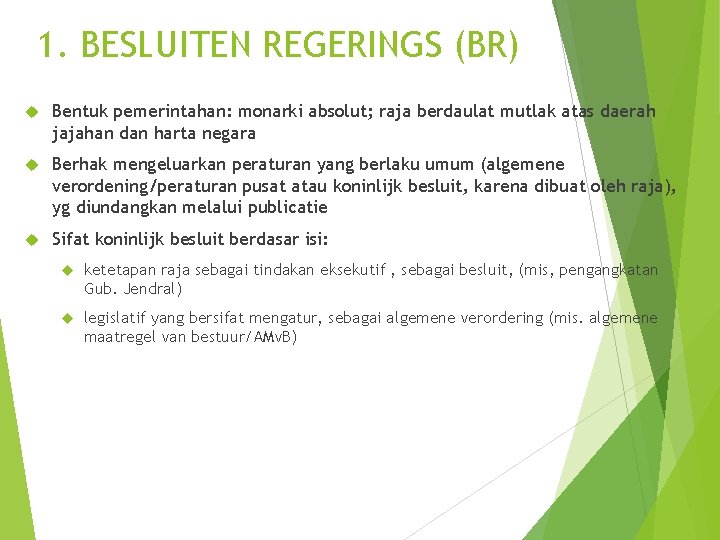 1. BESLUITEN REGERINGS (BR)

Bentuk pemerintahan: monarki absolut; raja berdaulat mutlak atas daerah jajahan dan harta negara

Berhak mengeluarkan peraturan yang berlaku umum (algemene verordening/peraturan pusat atau koninlijk besluit, karena dibuat oleh raja), yg diundangkan melalui publicatie

Sifat koninlijk besluit berdasar isi:

ketetapan raja sebagai tindakan eksekutif , sebagai besluit, (mis, pengangkatan Gub. Jendral)

legislatif yang bersifat mengatur, sebagai algemene verordering (mis. algemene maatregel van bestuur/AMvB)